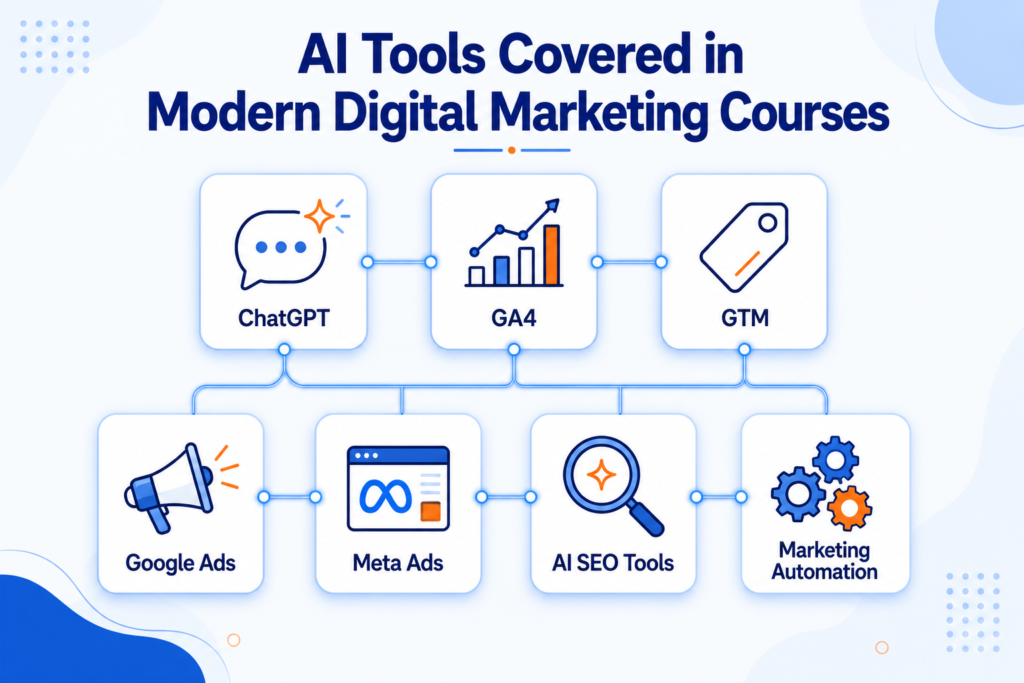 AI Tools Covered in Modern Digital Marketing Courses

ChatGPT

GA4

GTM

Google Ads

Meta Ads

AI SEO Tools

Marketing Automation